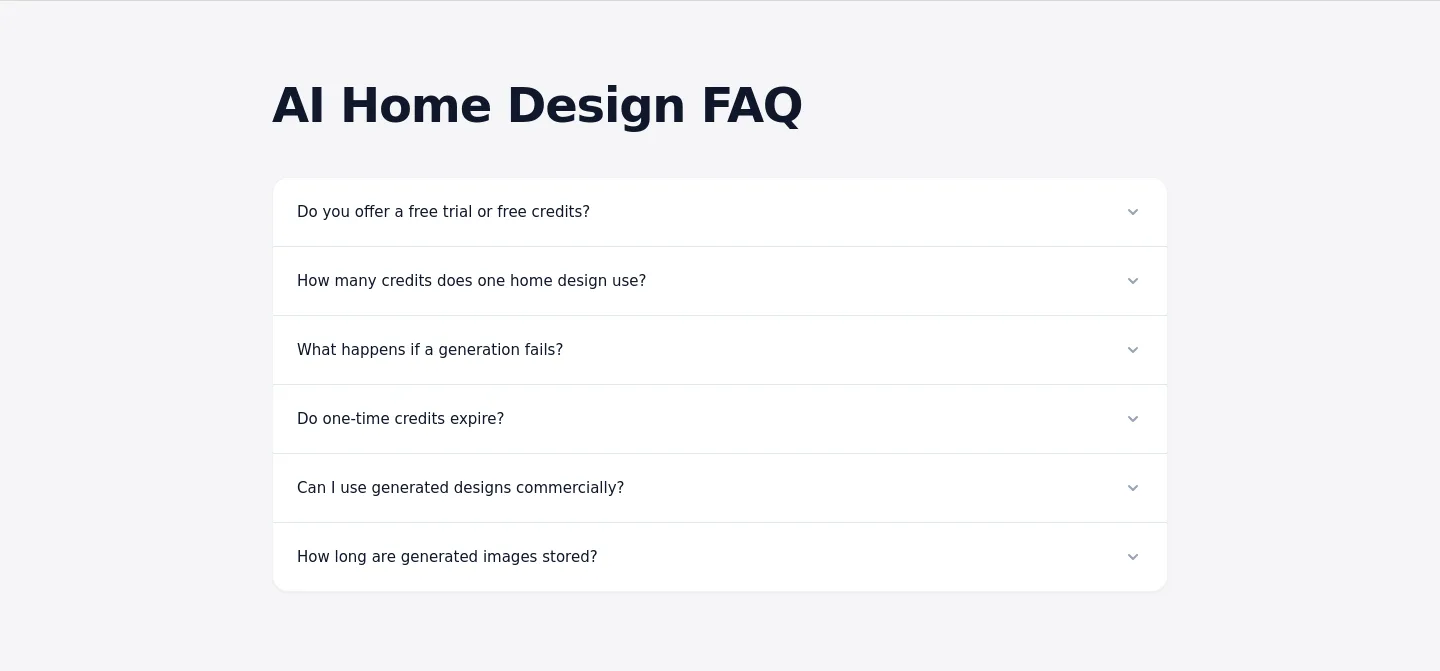 AI Home Design FAQ

Do you offer a free trial or free credits?

How many credits does one home design use?

What happens if a generation fails?

Do one-time credits expire?

Can I use generated designs commercially?

How long are generated images stored?